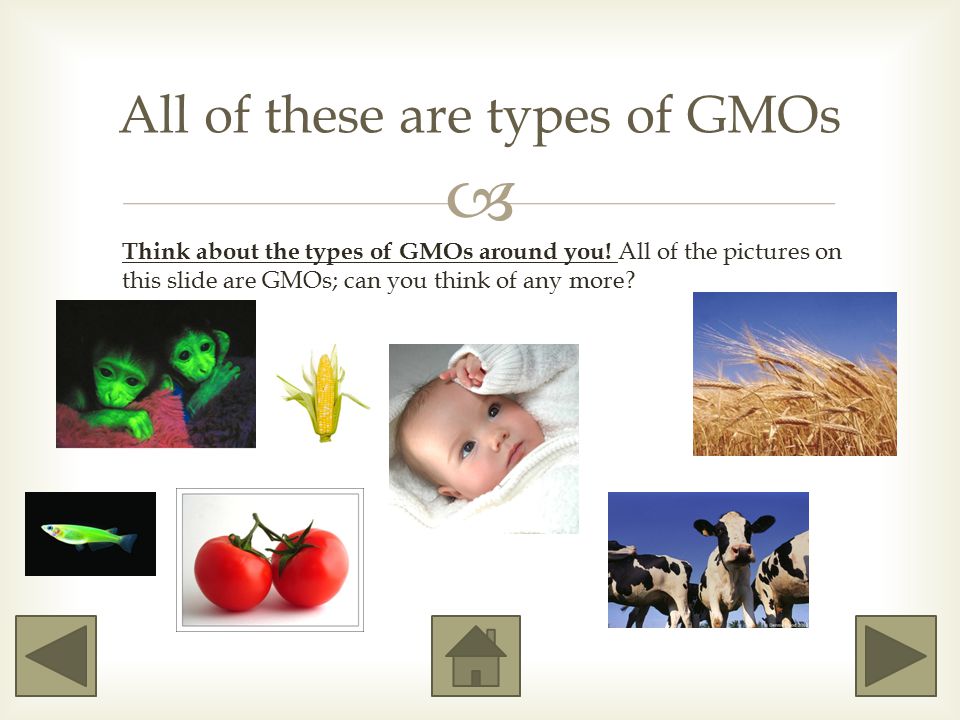 All of these are types of GMOs

Think about the types of GMOs around you! All of the pictures on this slide are GMOs; can you think of any more?